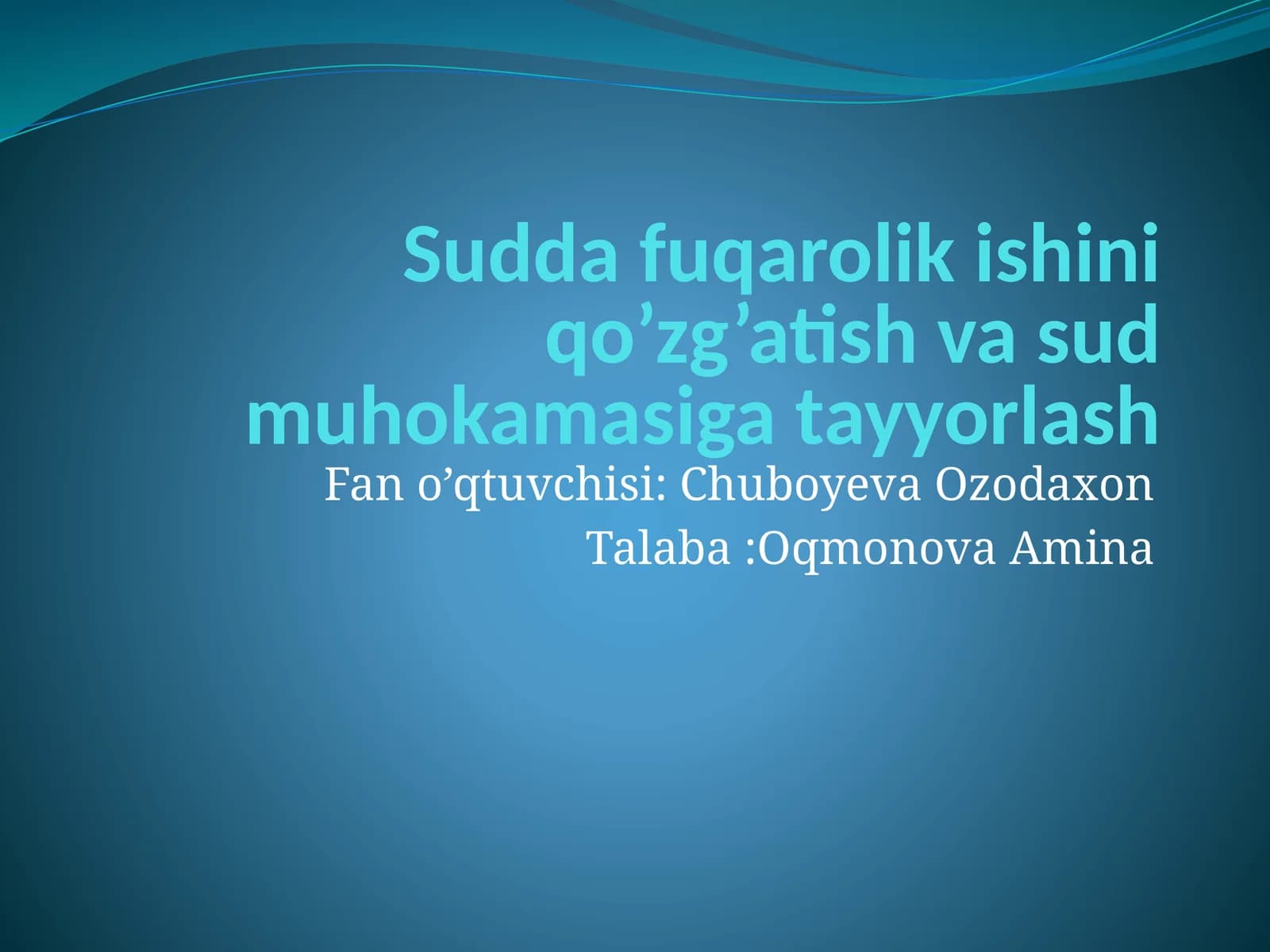 Sudda fuqarolik ishini qo’zg’atish va sud muhokamasiga tayyorlash

Fan o’qtuvchisi: Chuboyeva Ozodaxon

Talaba :Oqmonova Amina